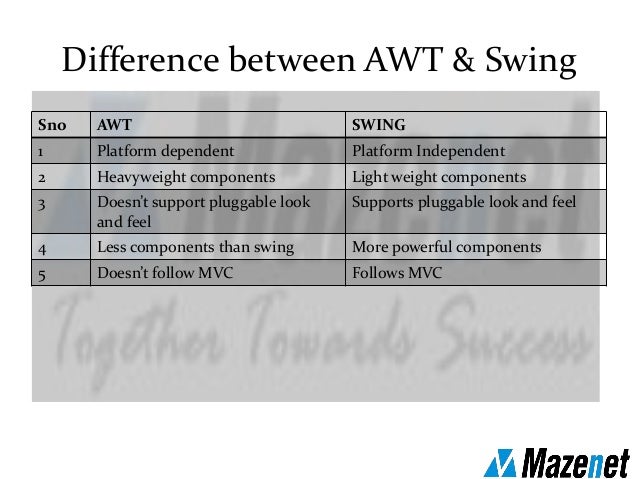 Difference between AWT & Swing

| Sno | AWT | SWING |
|---|---|---|
| 1 | Platform dependent | Platform Independent |
| 2 | Heavyweight components | Light weight components |
| 3 | Doesn't support pluggable look and feel | Supports pluggable look and feel |
| 4 | Less components than swing | More powerful components |
| 5 | Doesn't follow MVC | Follows MVC |

Together Towards Success

Mazenet